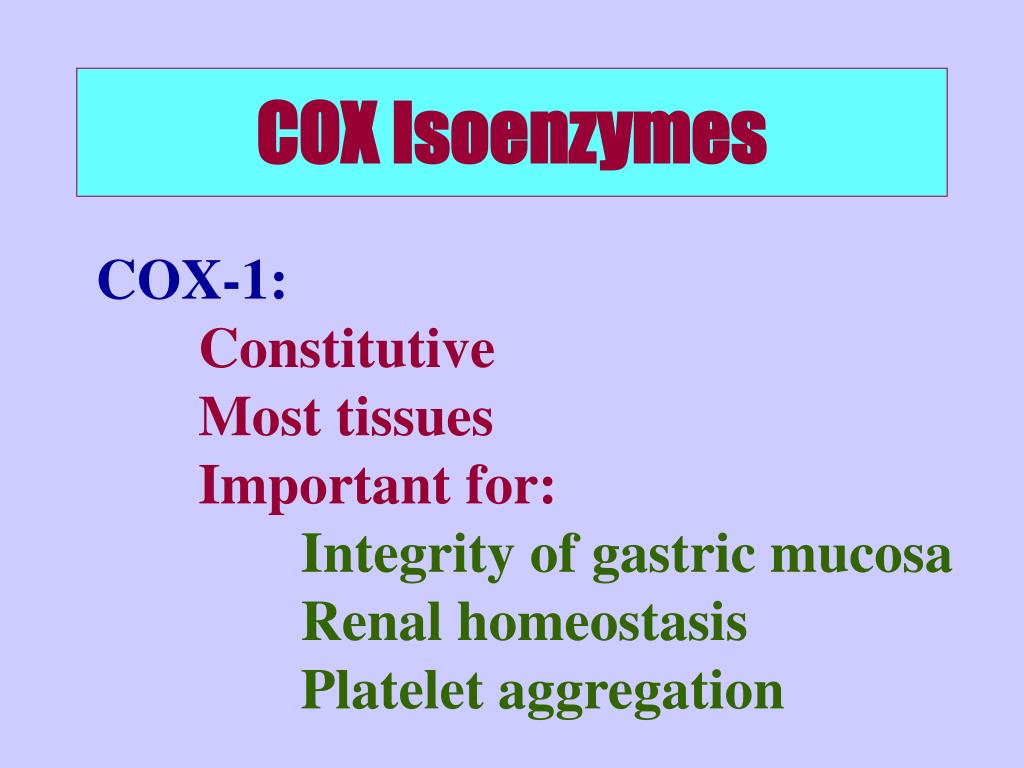 COX Isoenzymes

COX-1:
Constitutive
Most tissues
Important for:
Integrity of gastric mucosa
Renal homeostasis
Platelet aggregation